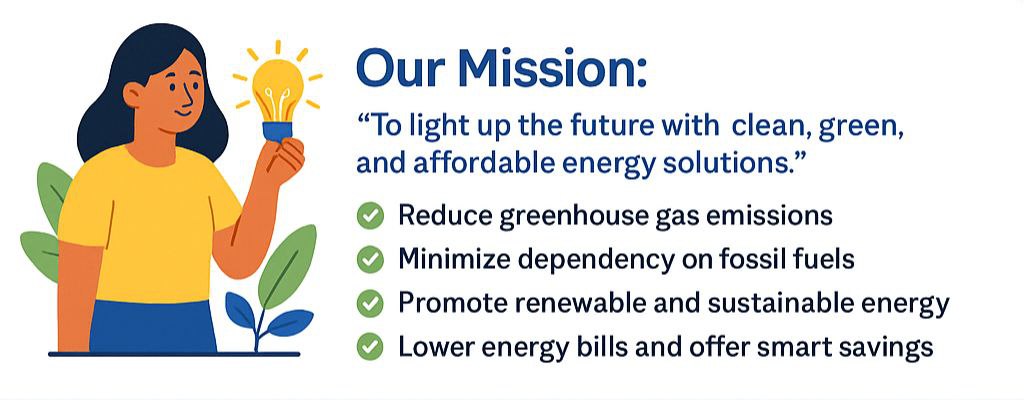 Our Mission:

“To light up the future with clean, green, and affordable energy solutions.”

Reduce greenhouse gas emissions
Minimize dependency on fossil fuels
Promote renewable and sustainable energy
Lower energy bills and offer smart savings